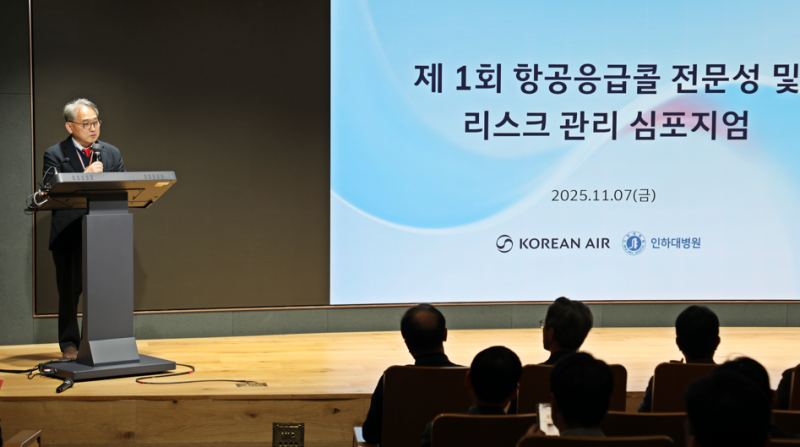 제 1회 항공응급콜 전문성 및
리스크 관리 심포지엄

2025.11.07(금)

KOREAN AIR 인하대병원